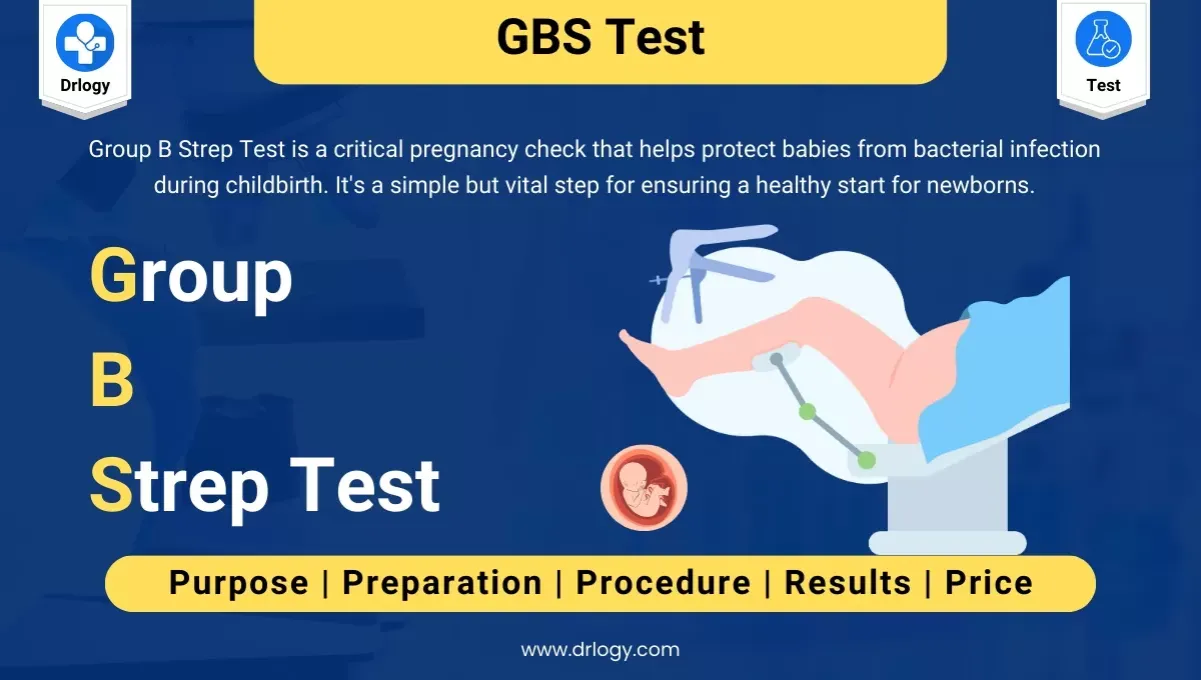 Drlogy

GBS Test

Test

Group B Strep Test is a critical pregnancy check that helps protect babies from bacterial infection during childbirth. It's a simple but vital step for ensuring a healthy start for newborns.

Group

B

Strep Test

Purpose | Preparation | Procedure | Results | Price

www.drlogy.com